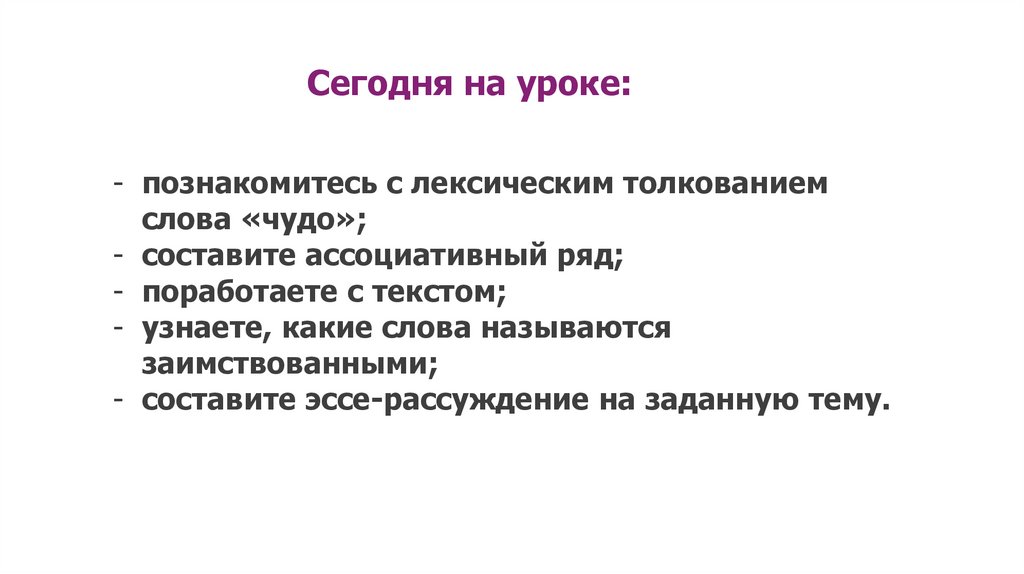 Сегодня на уроке:

- познакомитесь с лексическим толкованием слова «чудо»;
- составите ассоциативный ряд;
- поработаете с текстом;
- узнаете, какие слова называются заимствованными;
- составите эссе-рассуждение на заданную тему.